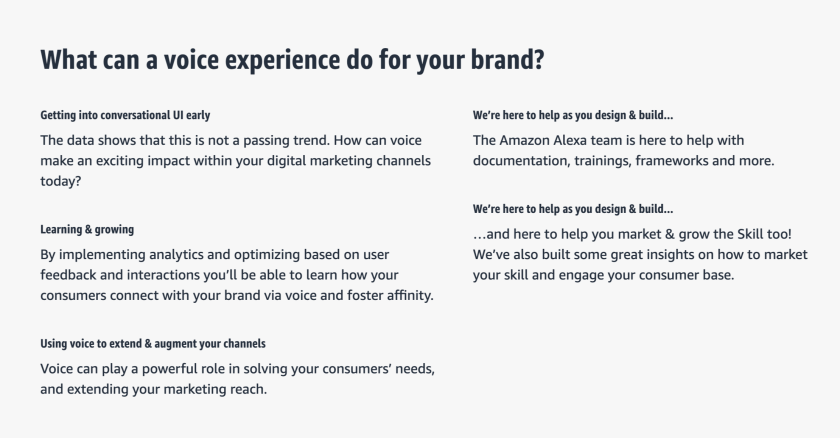 What can a voice experience do for your brand?

Getting into conversational UI early

The data shows that this is not a passing trend. How can voice make an exciting impact within your digital marketing channels today?

Learning & growing

By implementing analytics and optimizing based on user feedback and interactions you'll be able to learn how your consumers connect with your brand via voice and foster affinity.

Using voice to extend & augment your channels

Voice can play a powerful role in solving your consumers' needs, and extending your marketing reach.

We're here to help as you design & build...

The Amazon Alexa team is here to help with documentation, trainings, frameworks and more.

We're here to help as you design & build...

...and here to help you market & grow the Skill too! We've also built some great insights on how to market your skill and engage your consumer base.